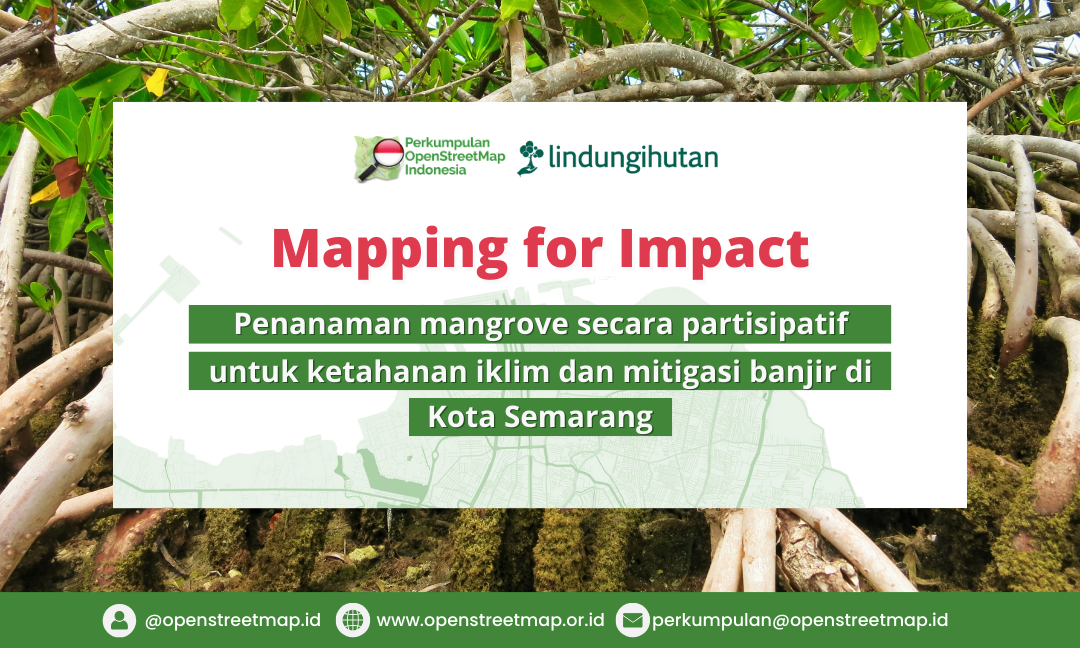 Perkumpulan OpenStreetMap Indonesia

lindungihutan

Mapping for Impact

Penanaman mangrove secara partisipatif untuk ketahanan iklim dan mitigasi banjir di Kota Semarang

@openstreetmap.id www.openstreetmap.or.id perkumpulan@openstreetmap.id